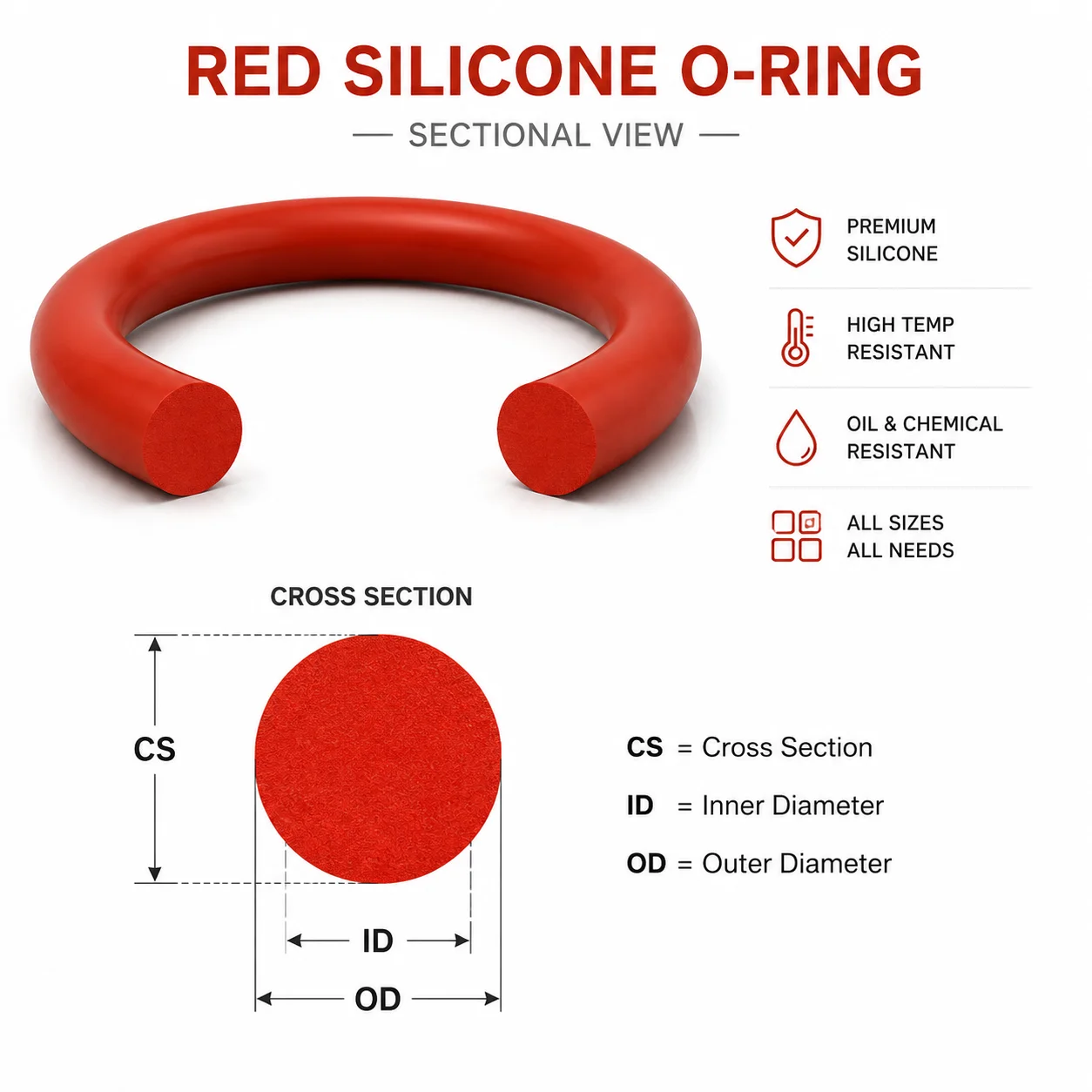 RED SILICONE O-RING

— SECTIONAL VIEW —

PREMIUM SILICONE

HIGH TEMP RESISTANT

OIL & CHEMICAL RESISTANT

ALL SIZES ALL NEEDS

CROSS SECTION

CS

ID

OD

CS = Cross Section

ID = Inner Diameter

OD = Outer Diameter